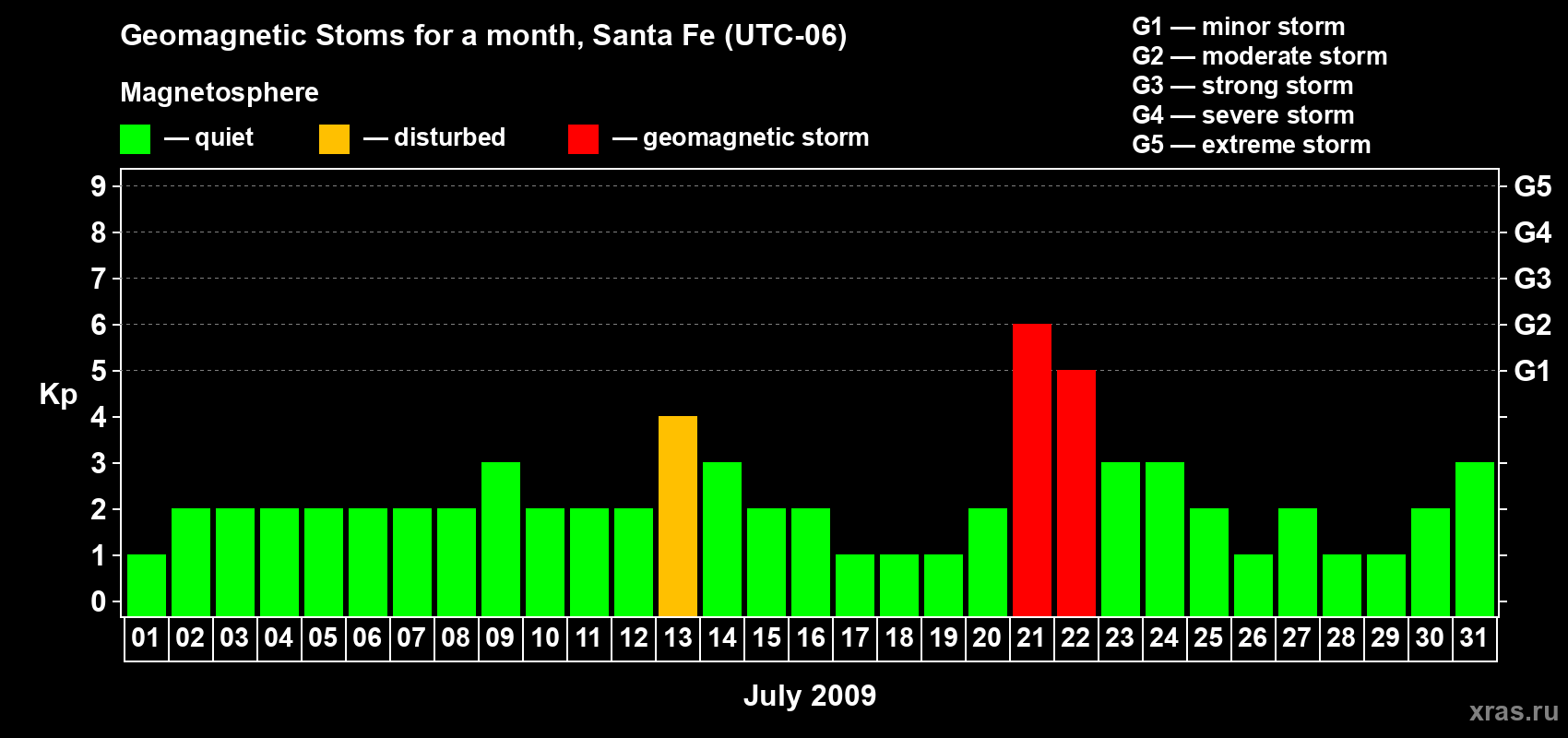 Geomagnetic Stoms for a month, Santa Fe (UTC-06)

Magnetosphere

— quiet — disturbed — geomagnetic storm

G1 — minor storm
G2 — moderate storm
G3 — strong storm
G4 — severe storm
G5 — extreme storm

Kp

9
8
7
6
5
4
3
2
1
0

G5
G4
G3
G2
G1

01 02 03 04 05 06 07 08 09 10 11 12 13 14 15 16 17 18 19 20 21 22 23 24 25 26 27 28 29 30 31

July 2009

xras.ru